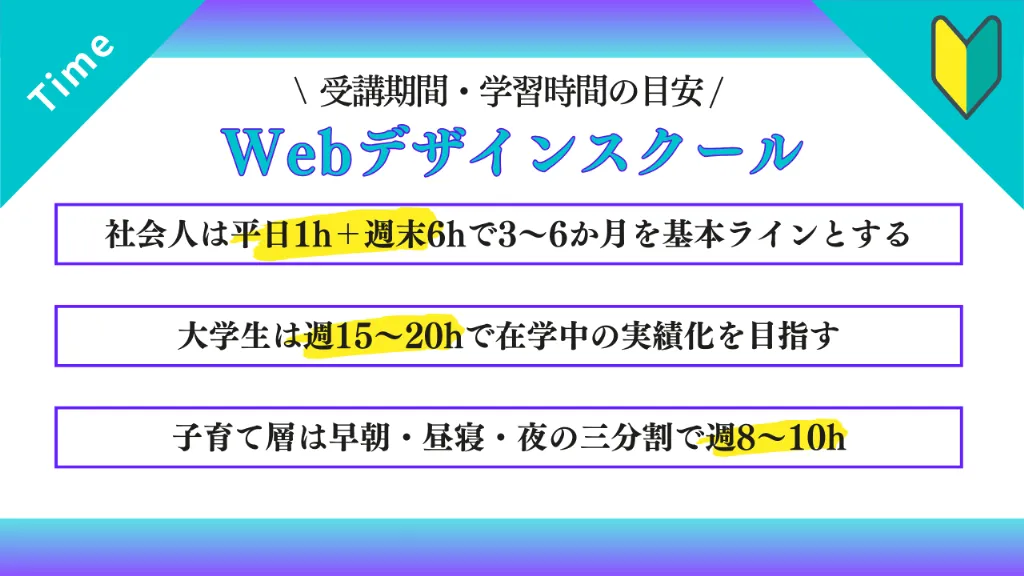 Time

\ 受講期間・学習時間の目安 /

Webデザインスクール

社会人は平日1h＋週末6hで3〜6か月を基本ラインとする

大学生は週15〜20hで在学中の実績化を目指す

子育て層は早朝・昼寝・夜の三分割で週8〜10h